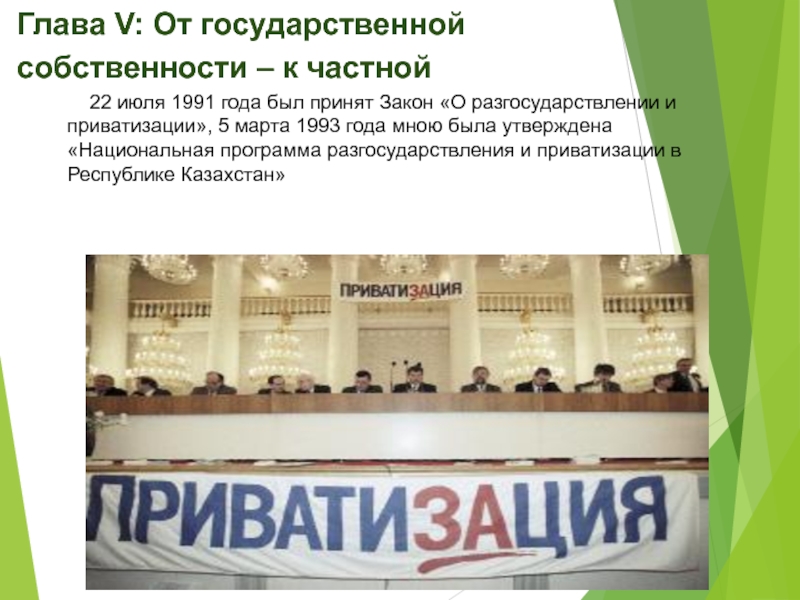 Глава V: От государственной собственности – к частной

22 июля 1991 года был принят Закон «О разгосударствлении и приватизации», 5 марта 1993 года мною была утверждена «Национальная программа разгосударствления и приватизации в Республике Казахстан»

ПРИВАТИЗАЦИЯ

ПРИВАТИЗАЦИЯ